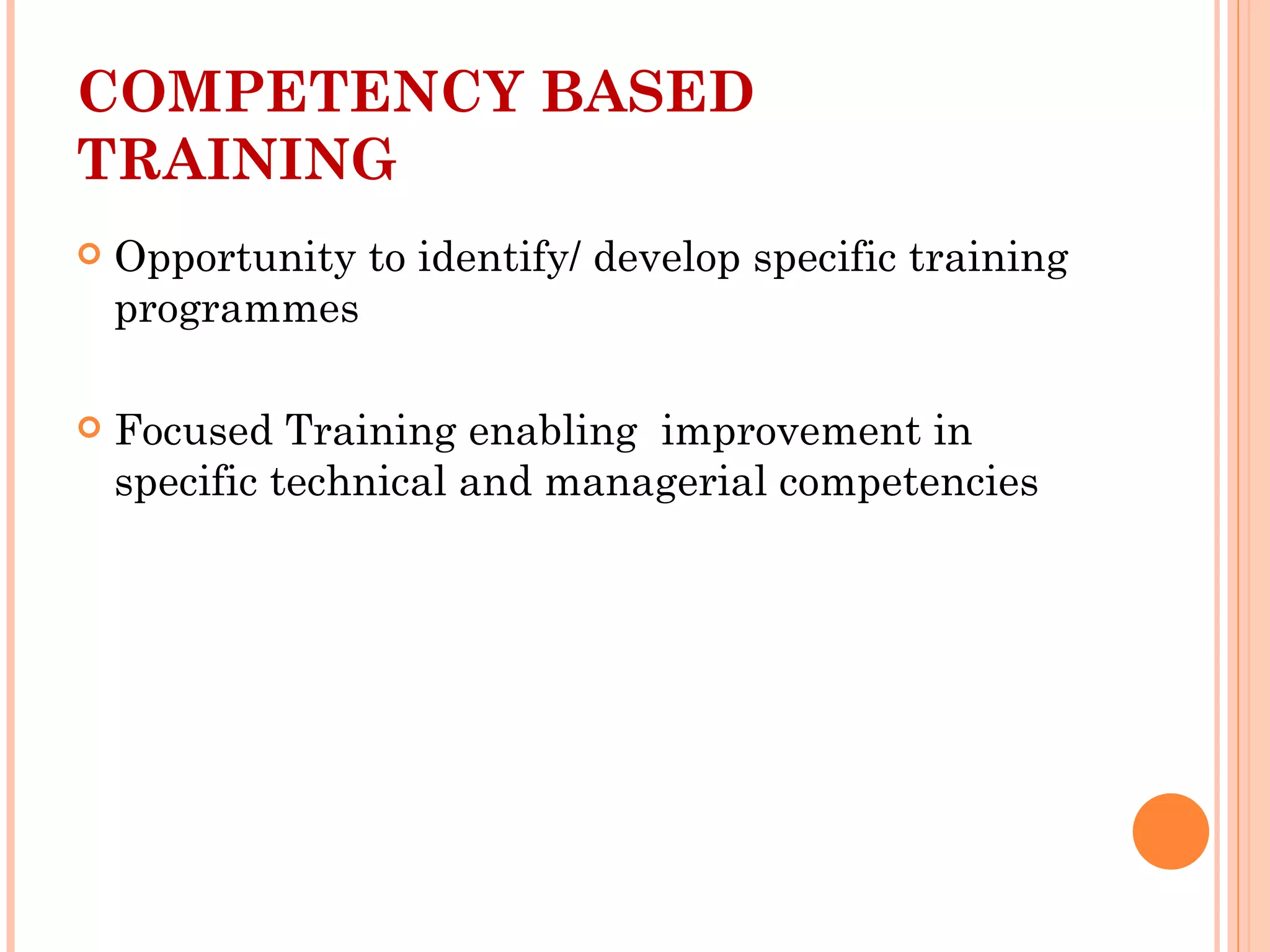 COMPETENCY BASED TRAINING

Opportunity to identify/ develop specific training programmes

Focused Training enabling  improvement in specific technical and managerial competencies